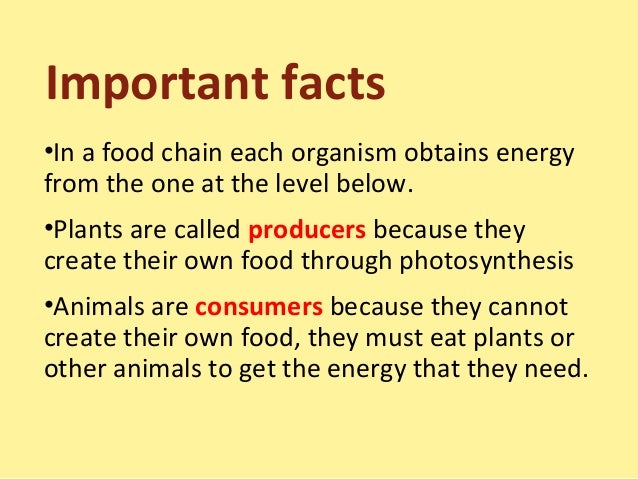 Important facts

•In a food chain each organism obtains energy from the one at the level below.

•Plants are called producers because they create their own food through photosynthesis

•Animals are consumers because they cannot create their own food, they must eat plants or other animals to get the energy that they need.